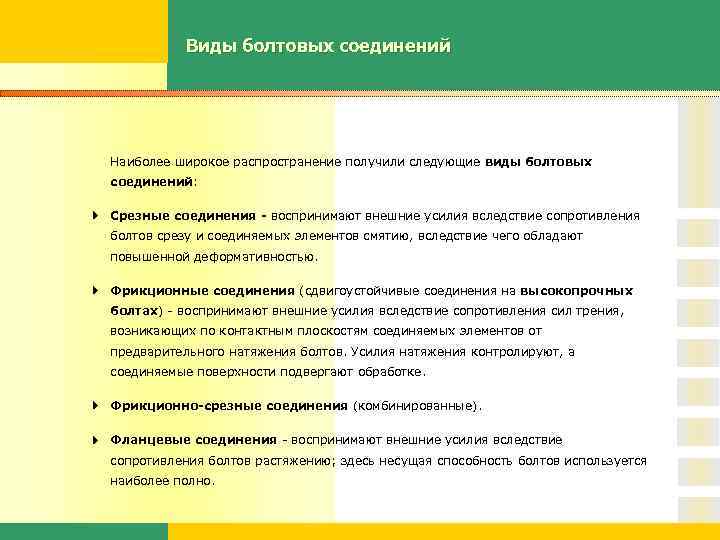 Виды болтовых соединений

Наиболее широкое распространение получили следующие виды болтовых соединений:

Срезные соединения - воспринимают внешние усилия вследствие сопротивления болтов срезу и соединяемых элементов смятию, вследствие чего обладают повышенной деформативностью.

Фрикционные соединения (сдвигоустойчивые соединения на высокопрочных болтах) - воспринимают внешние усилия вследствие сопротивления сил трения, возникающих по контактным плоскостям соединяемых элементов от предварительного натяжения болтов. Усилия натяжения контролируют, а соединяемые поверхности подвергают обработке.

Фрикционно-срезные соединения (комбинированные).

Фланцевые соединения - воспринимают внешние усилия вследствие сопротивления болтов растяжению; здесь несущая способность болтов используется наиболее полно.